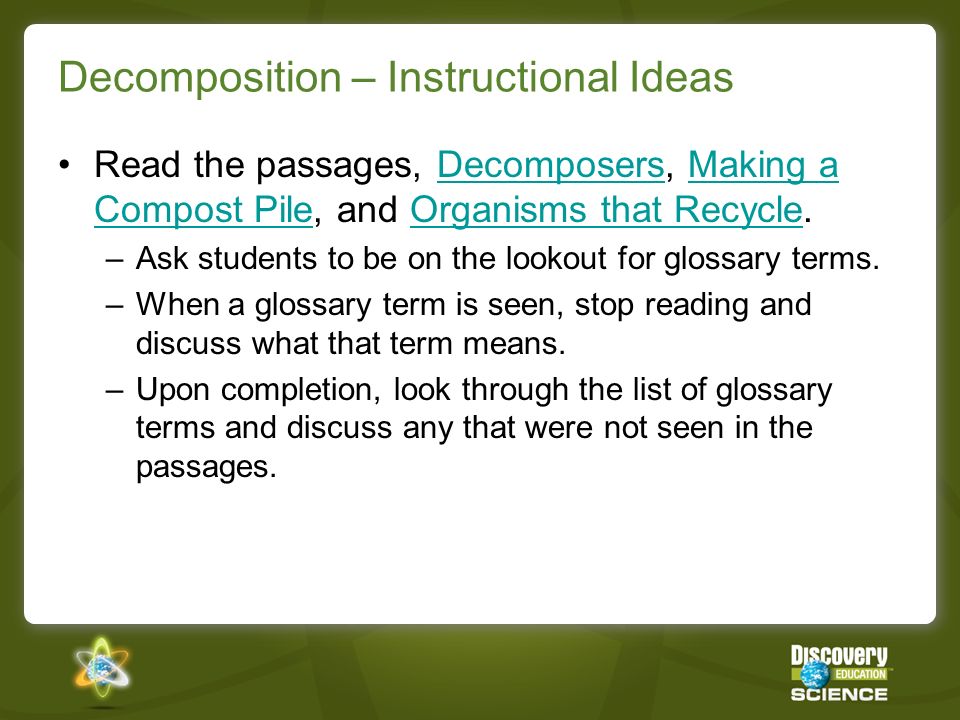 Decomposition – Instructional Ideas

• Read the passages, Decomposers, Making a Compost Pile, and Organisms that Recycle.

– Ask students to be on the lookout for glossary terms.

– When a glossary term is seen, stop reading and discuss what that term means.

– Upon completion, look through the list of glossary terms and discuss any that were not seen in the passages.

Discovery EDUCATION SCIENCE